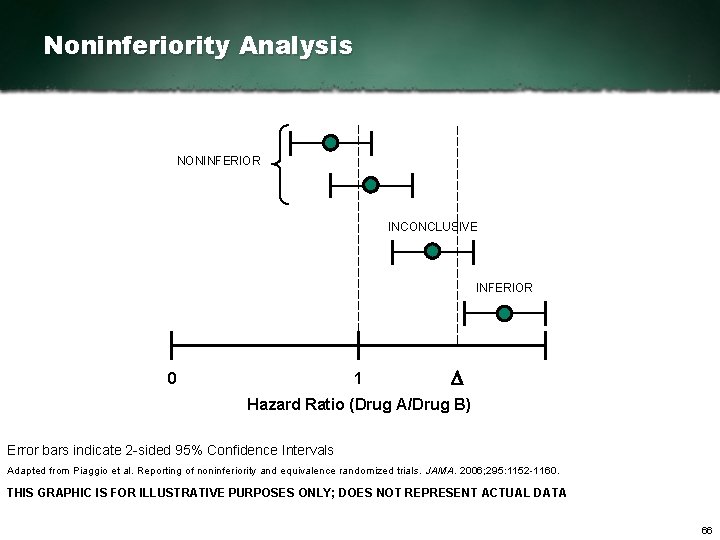 Noninferiority Analysis

NONINFERIOR

INCONCLUSIVE

INFERIOR

0

1

$\Delta$

Hazard Ratio (Drug A/Drug B)

Error bars indicate 2-sided 95% Confidence Intervals

Adapted from Piaggio et al. Reporting of noninferiority and equivalence randomized trials. JAMA. 2006;295:1152-1160.

THIS GRAPHIC IS FOR ILLUSTRATIVE PURPOSES ONLY; DOES NOT REPRESENT ACTUAL DATA

66